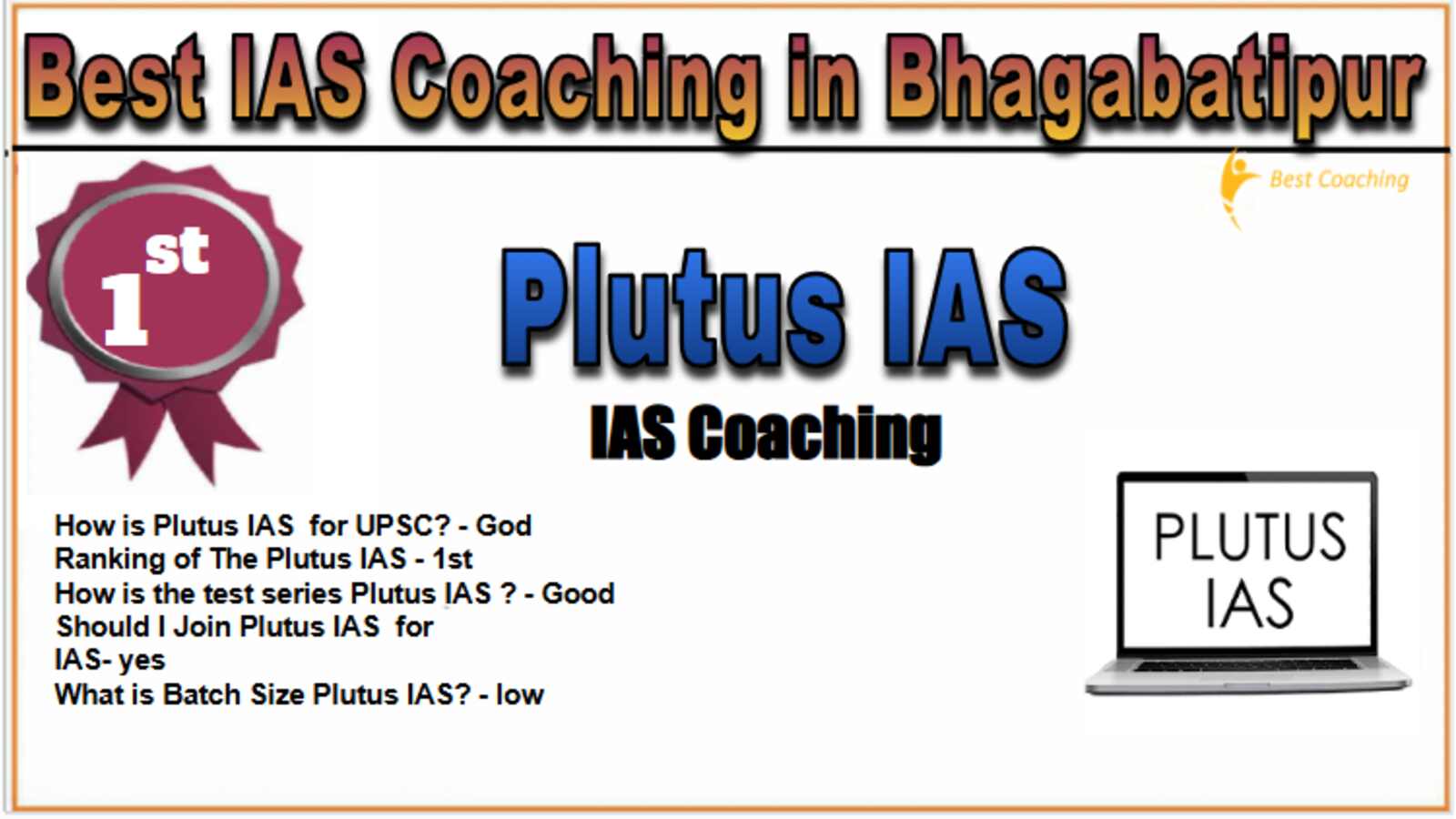 Best IAS Coaching in Bhagabatipur

Best Coaching

1st

Plutus IAS

IAS Coaching

How is Plutus IAS for UPSC? - God
Ranking of The Plutus IAS - 1st
How is the test series Plutus IAS ? - Good
Should I Join Plutus IAS for IAS- yes
What is Batch Size Plutus IAS? - low

PLUTUS IAS